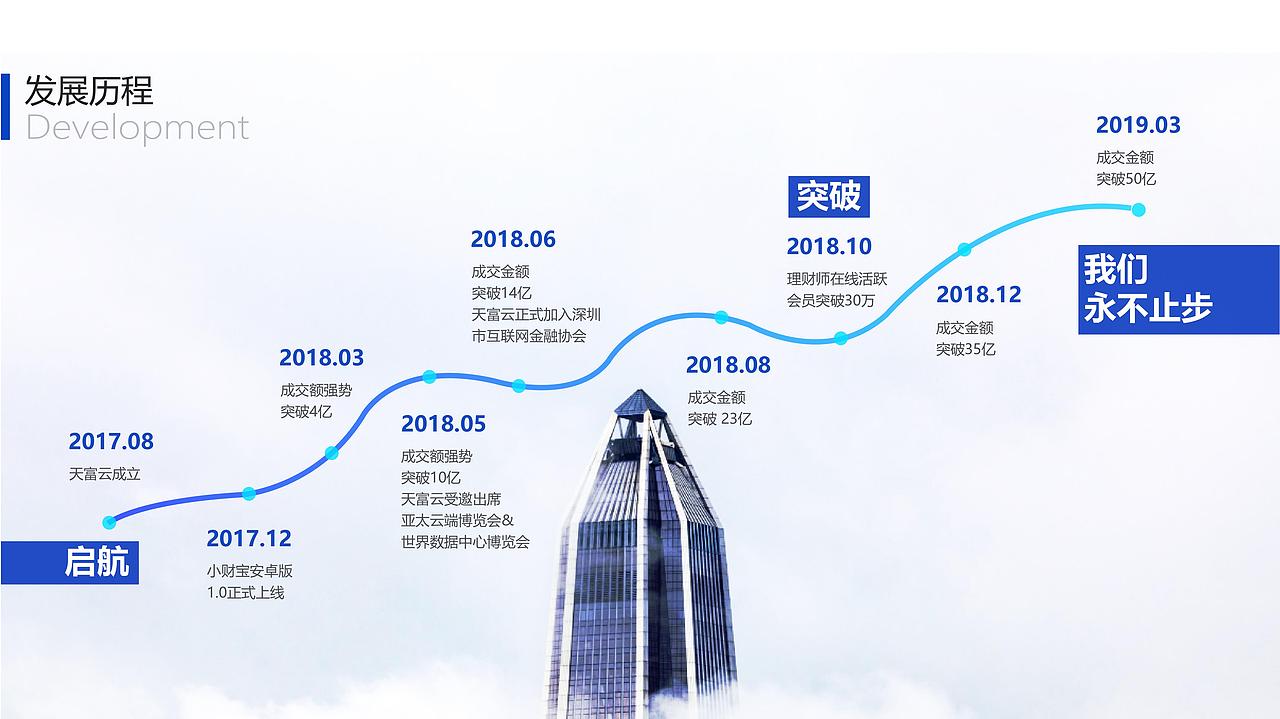 发展历程
Development

启航

2017.08
天富云成立

2017.12
小财宝安卓版 1.0正式上线

2018.03
成交额强势 突破4亿

2018.05
成交额强势 突破10亿 天富云受邀出席 亚太云端博览会& 世界数据中心博览会

2018.06
成交金额 突破14亿 天富云正式加入深圳 市互联网金融协会

2018.08
成交金额 突破 23亿

突破

2018.10
理财师在线活跃 会员突破30万

2018.12
成交金额 突破35亿

2019.03
成交金额 突破50亿

我们 永不止步